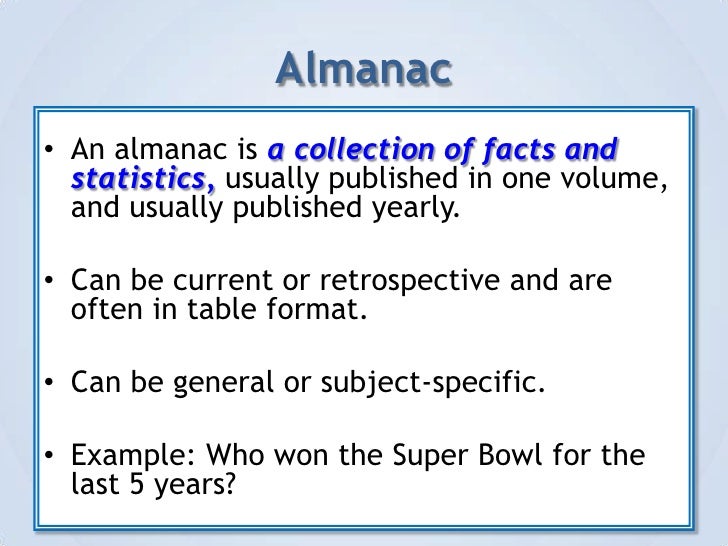 Almanac

• An almanac is a collection of facts and statistics, usually published in one volume, and usually published yearly.

• Can be current or retrospective and are often in table format.

• Can be general or subject-specific.

• Example: Who won the Super Bowl for the last 5 years?